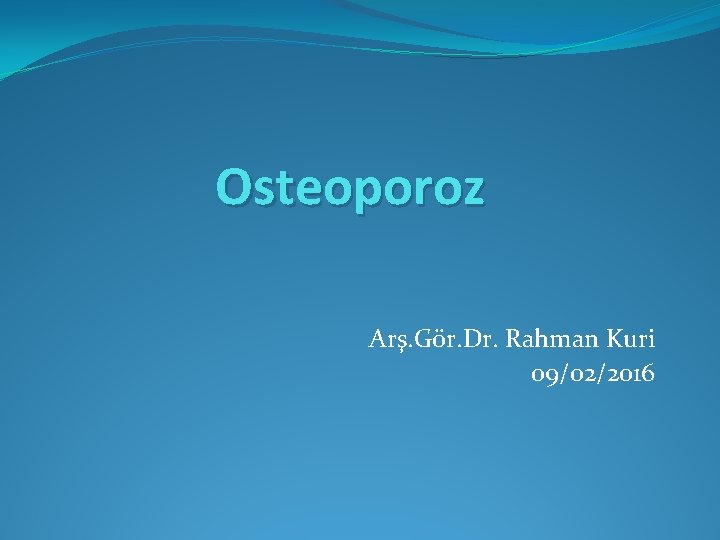 Osteoporoz

Arş.Gör.Dr. Rahman Kuri
09/02/2016